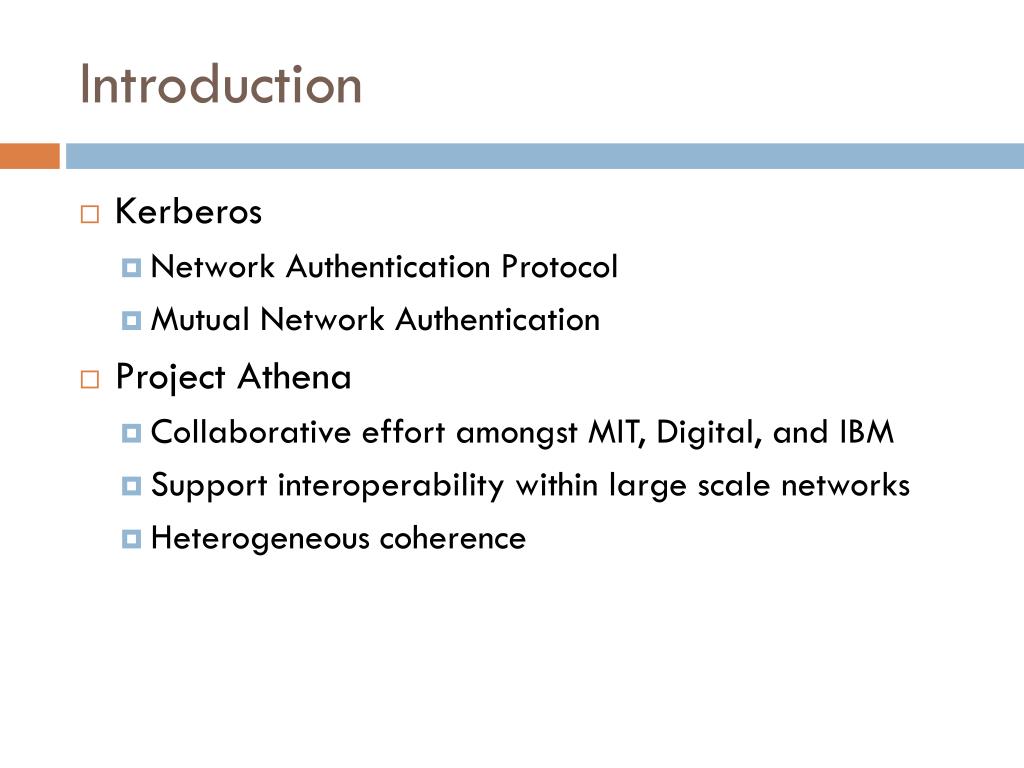 Introduction

Kerberos

Network Authentication Protocol

Mutual Network Authentication

Project Athena

Collaborative effort amongst MIT, Digital, and IBM

Support interoperability within large scale networks

Heterogeneous coherence